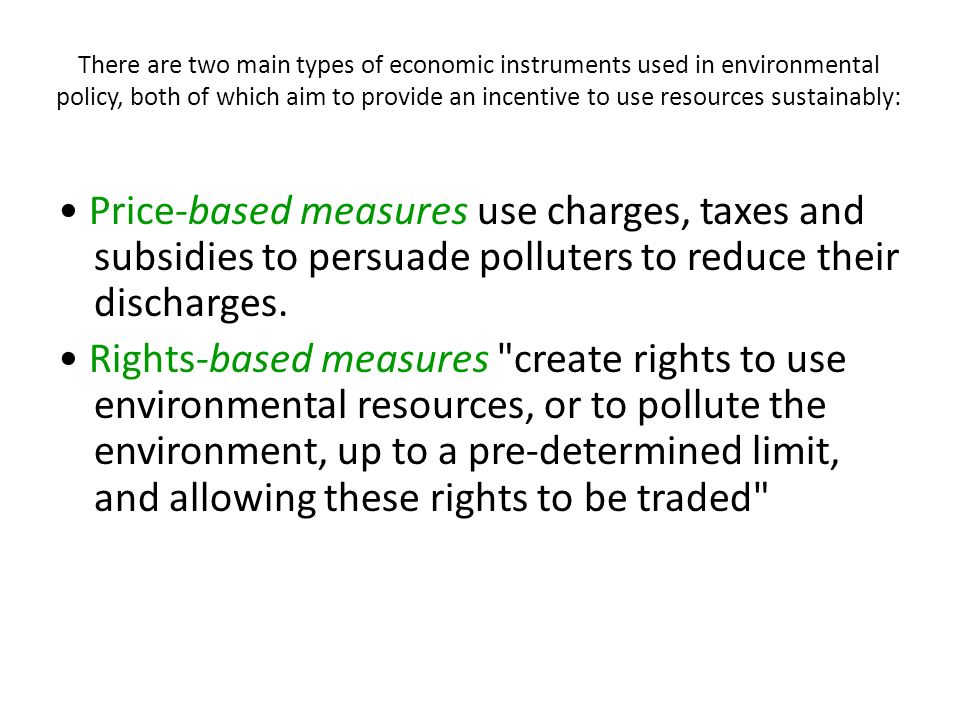 There are two main types of economic instruments used in environmental policy, both of which aim to provide an incentive to use resources sustainably:

• Price-based measures use charges, taxes and subsidies to persuade polluters to reduce their discharges.

• Rights-based measures "create rights to use environmental resources, or to pollute the environment, up to a pre-determined limit, and allowing these rights to be traded"